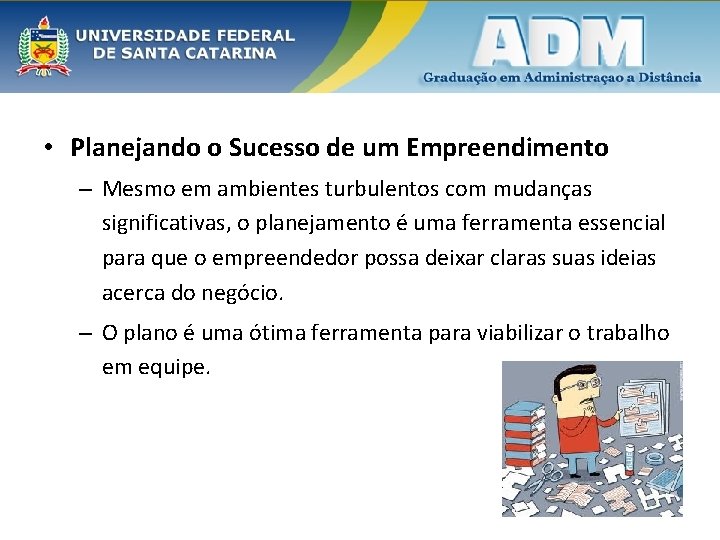 UNIVERSIDADE FEDERAL DE SANTA CATARINA

ADM

Graduação em Administraçao a Distância

• Planejando o Sucesso de um Empreendimento

– Mesmo em ambientes turbulentos com mudanças significativas, o planejamento é uma ferramenta essencial para que o empreendedor possa deixar claras suas ideias acerca do negócio.

– O plano é uma ótima ferramenta para viabilizar o trabalho em equipe.